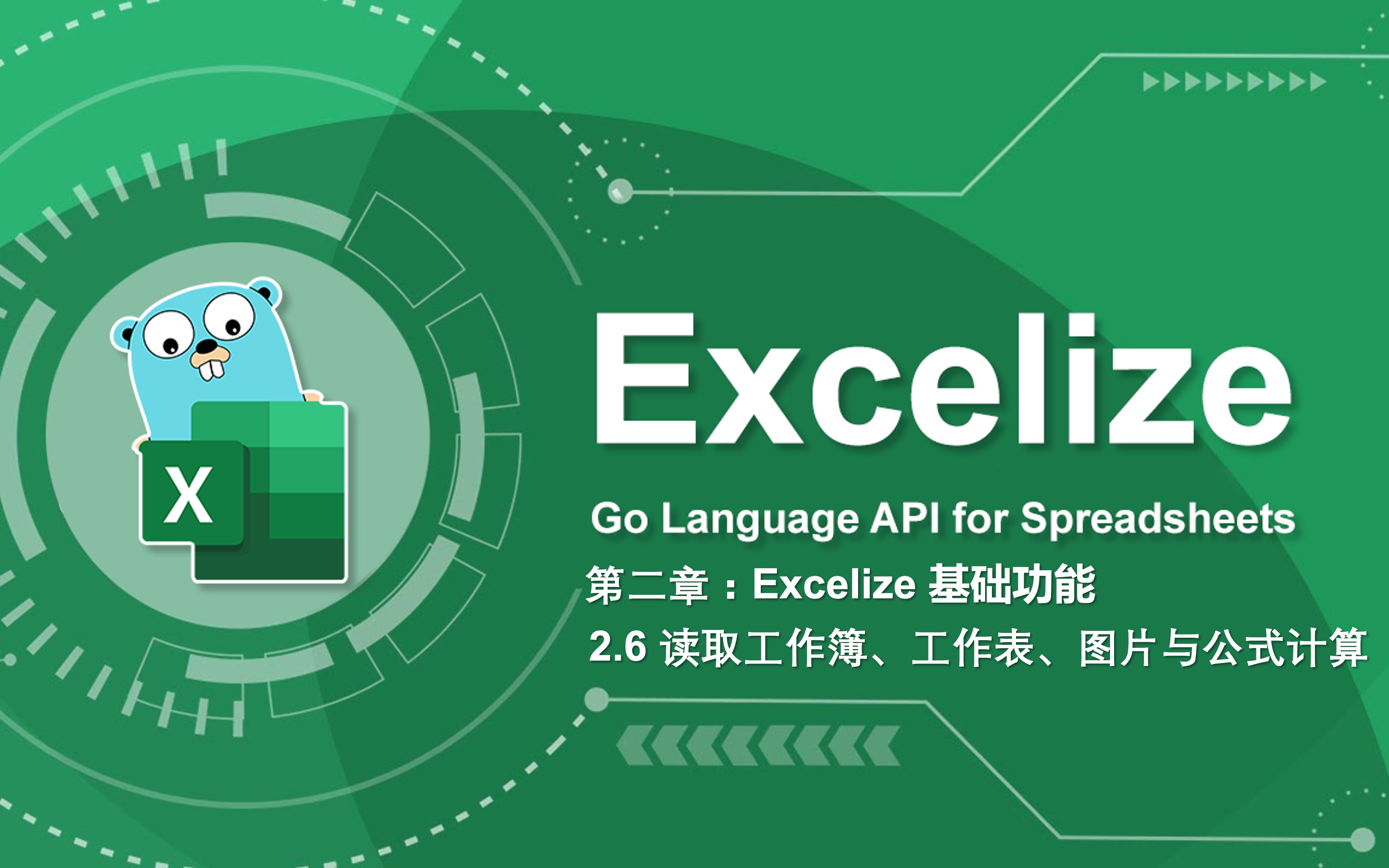 X

Excelize

Go Language API for Spreadsheets

第二章：Excelize 基础功能

2.6 读取工作簿、工作表、图片与公式计算